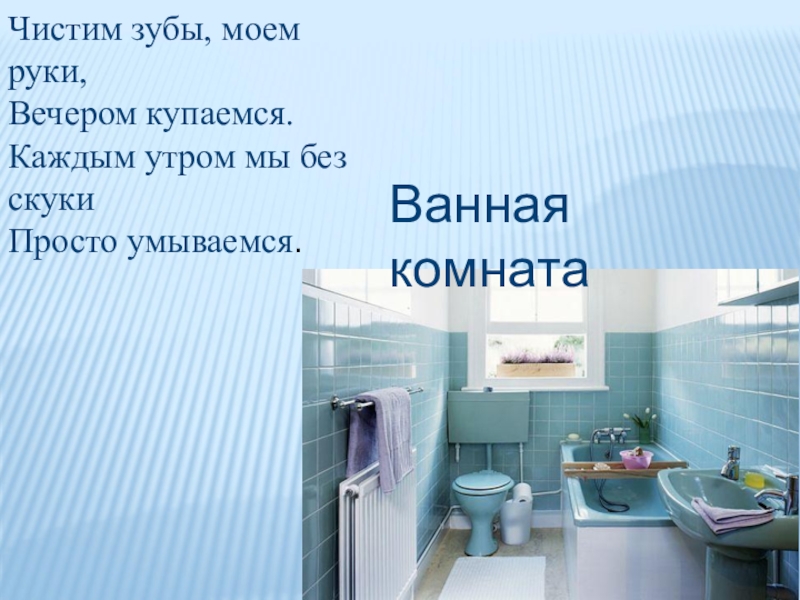 Чистим зубы, моем руки,
Вечером купаемся.
Каждым утром мы без скуки
Просто умываемся.

Ванная комната